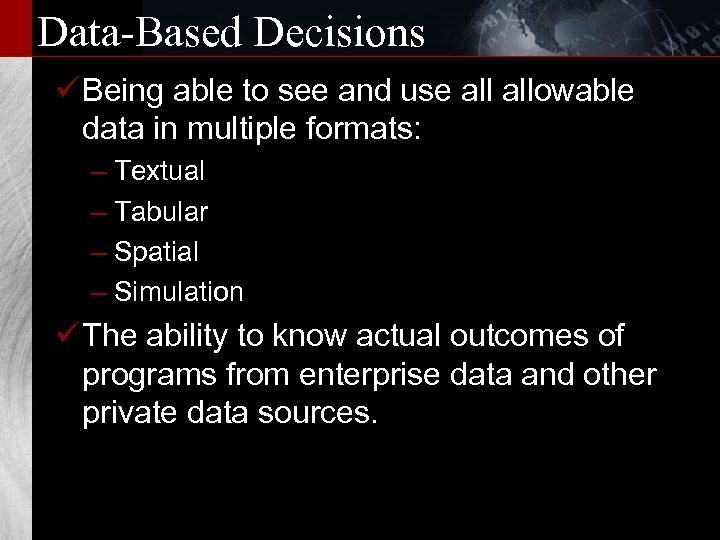 Data-Based Decisions

✓ Being able to see and use all allowable data in multiple formats:

– Textual
– Tabular
– Spatial
– Simulation

✓ The ability to know actual outcomes of programs from enterprise data and other private data sources.